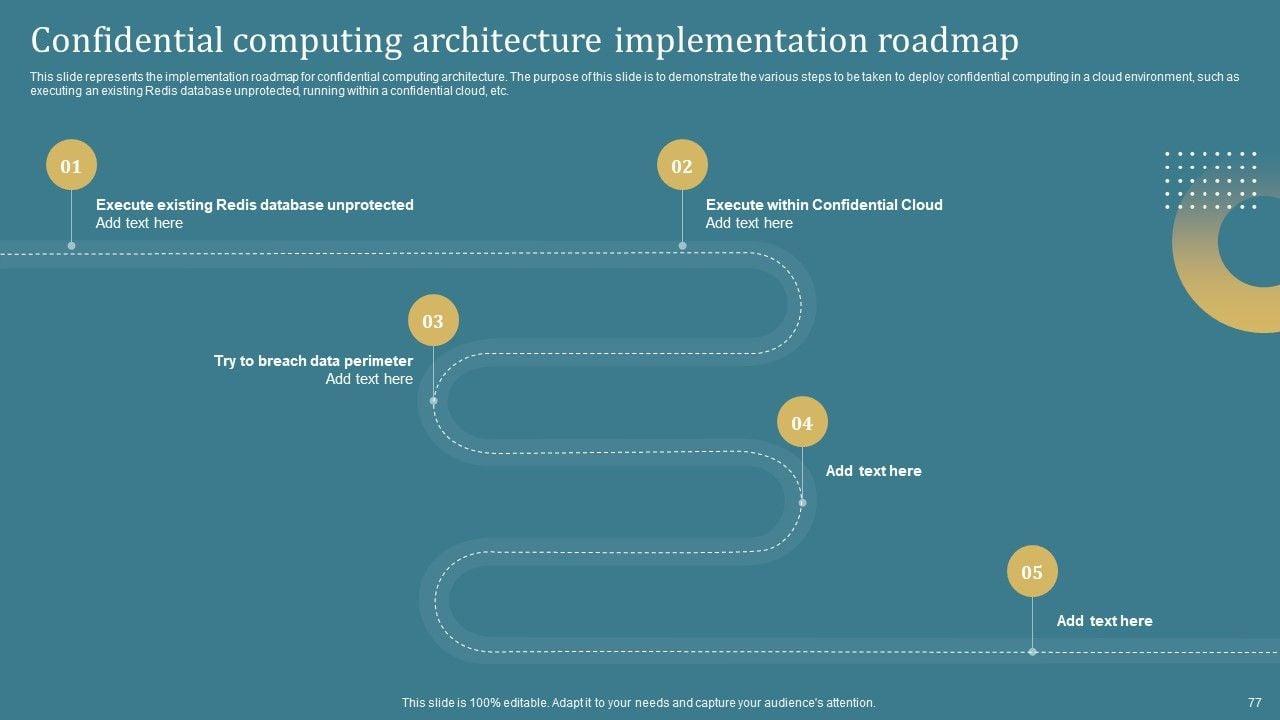 Confidential computing architecture implementation roadmap

This slide represents the implementation roadmap for confidential computing architecture. The purpose of this slide is to demonstrate the various steps to be taken to deploy confidential computing in a cloud environment, such as executing an existing Redis database unprotected, running within a confidential cloud, etc.

01

Execute existing Redis database unprotected
Add text here

02

Execute within Confidential Cloud
Add text here

03

Try to breach data perimeter
Add text here

04

Add text here

05

Add text here

This slide is 100% editable. Adapt it to your needs and capture your audience's attention.

77